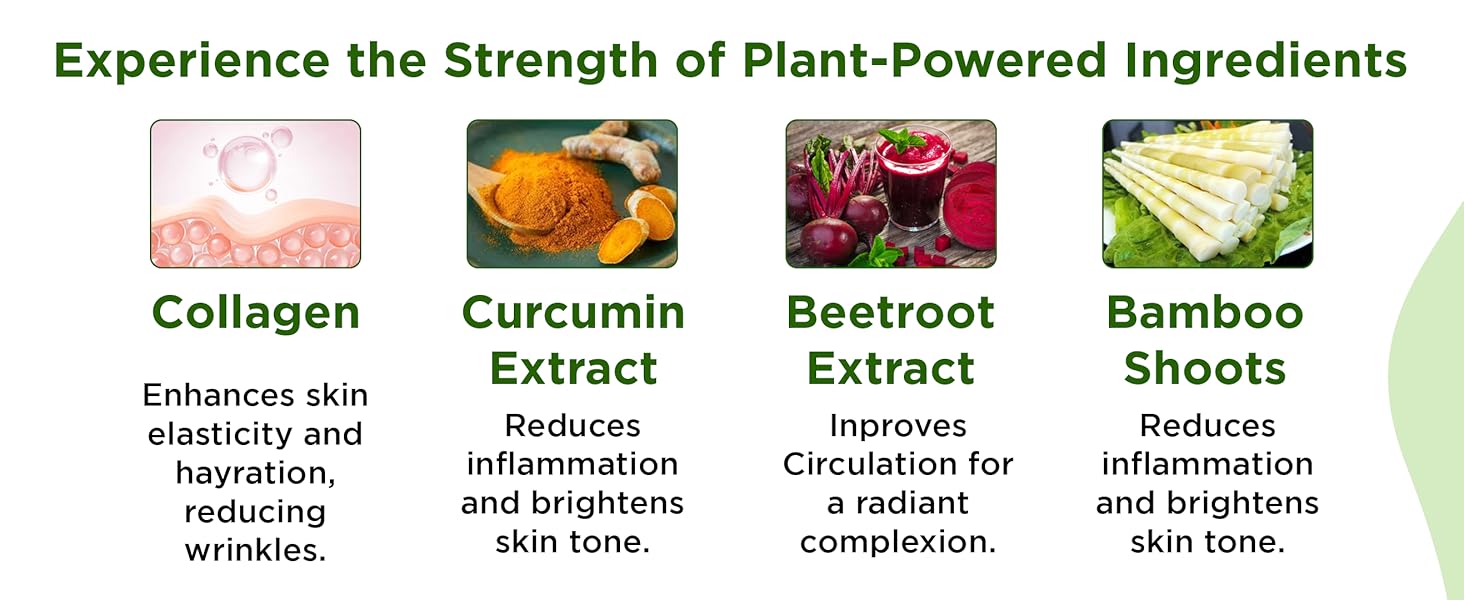 Experience the Strength of Plant-Powered Ingredients

Collagen

Enhances skin elasticity and hayration, reducing wrinkles.

Curcumin Extract

Reduces inflammation and brightens skin tone.

Beetroot Extract

Inproves Circulation for a radiant complexion.

Bamboo Shoots

Reduces inflammation and brightens skin tone.